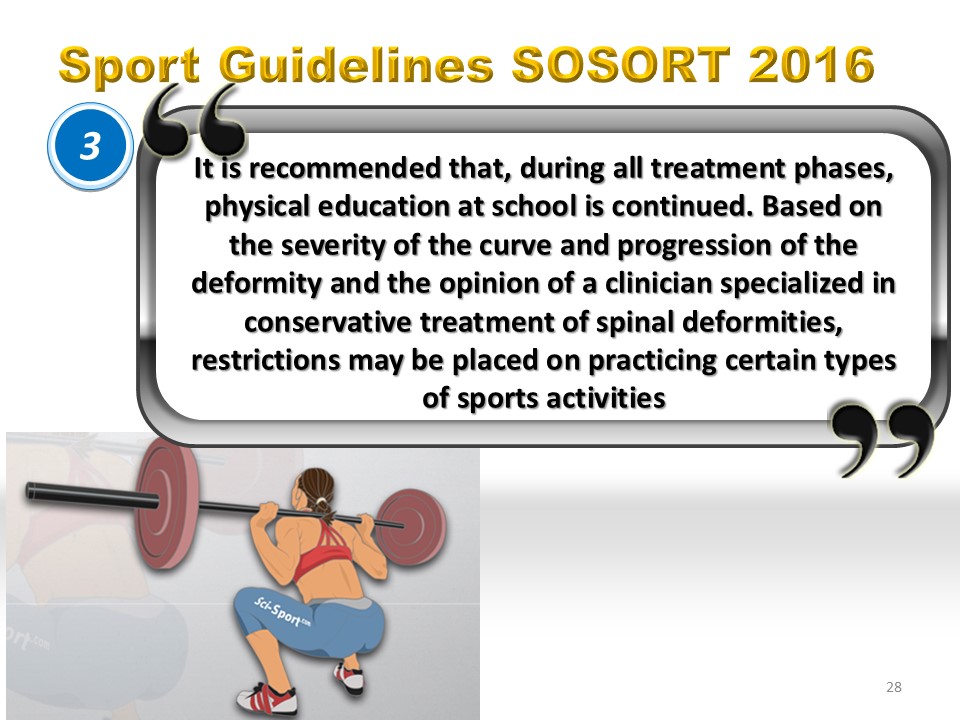 Sport Guidelines SOSORT 2016

3

It is recommended that, during all treatment phases, physical education at school is continued. Based on the severity of the curve and progression of the deformity and the opinion of a clinician specialized in conservative treatment of spinal deformities, restrictions may be placed on practicing certain types of sports activities

Sci-Sport.com

28